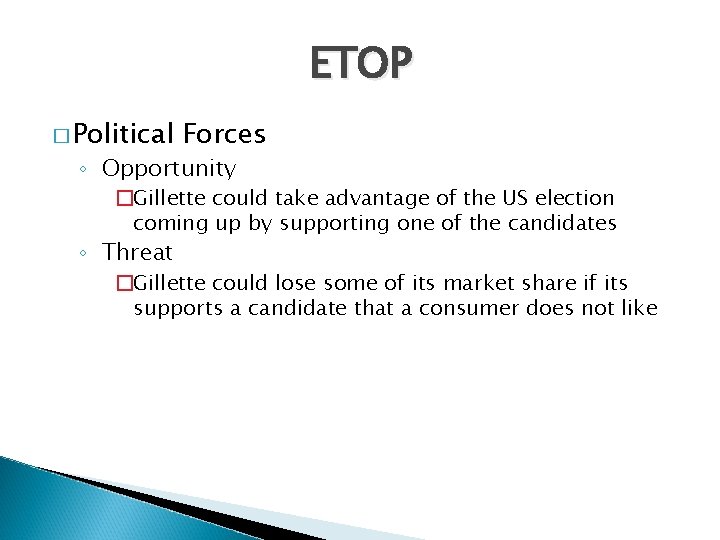 ETOP

□ Political Forces

◦ Opportunity

□ Gillette could take advantage of the US election coming up by supporting one of the candidates

◦ Threat

□ Gillette could lose some of its market share if its supports a candidate that a consumer does not like